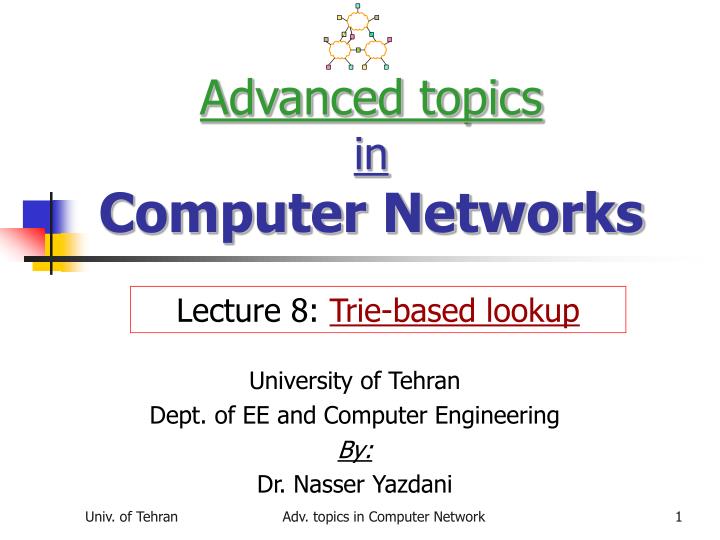 Advanced topics
in
Computer Networks

Lecture 8: Trie-based lookup

University of Tehran
Dept. of EE and Computer Engineering
By:
Dr. Nasser Yazdani

Univ. of Tehran
Adv. topics in Computer Network
1